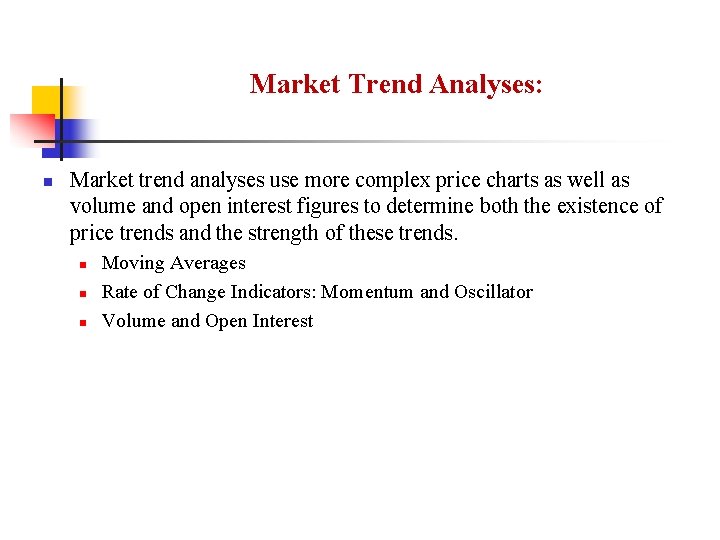 Market Trend Analyses:

Market trend analyses use more complex price charts as well as volume and open interest figures to determine both the existence of price trends and the strength of these trends.

Moving Averages

Rate of Change Indicators: Momentum and Oscillator

Volume and Open Interest